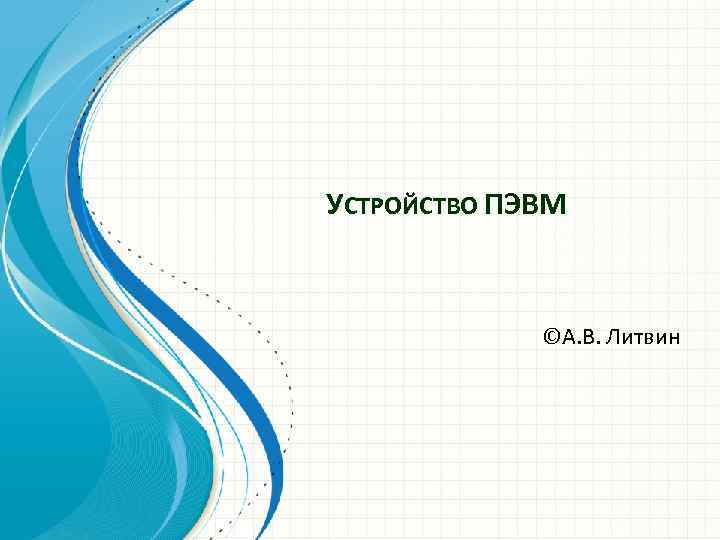 Устройство ПЭВМ

©А.В. Литвин